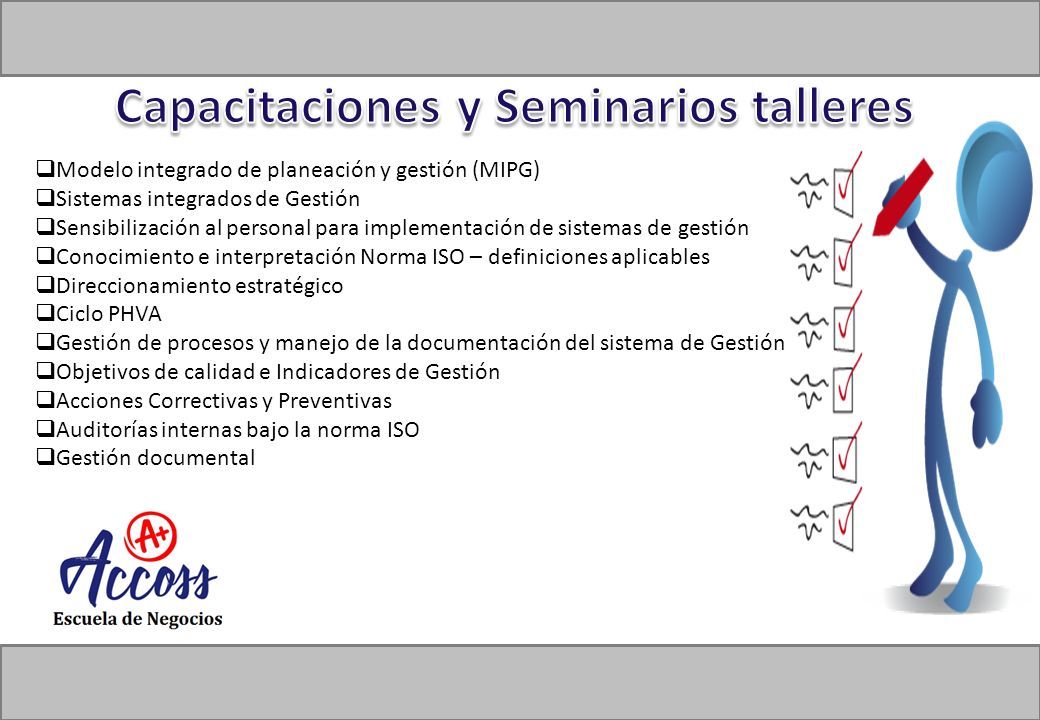 Capacitaciones y Seminarios talleres

❑Modelo integrado de planeación y gestión (MIPG)
❑Sistemas integrados de Gestión
❑Sensibilización al personal para implementación de sistemas de gestión
❑Conocimiento e interpretación Norma ISO – definiciones aplicables
❑Direccionamiento estratégico
❑Ciclo PHVA
❑Gestión de procesos y manejo de la documentación del sistema de Gestión
❑Objetivos de calidad e Indicadores de Gestión
❑Acciones Correctivas y Preventivas
❑Auditorías internas bajo la norma ISO
❑Gestión documental

A+
Accoss
Escuela de Negocios